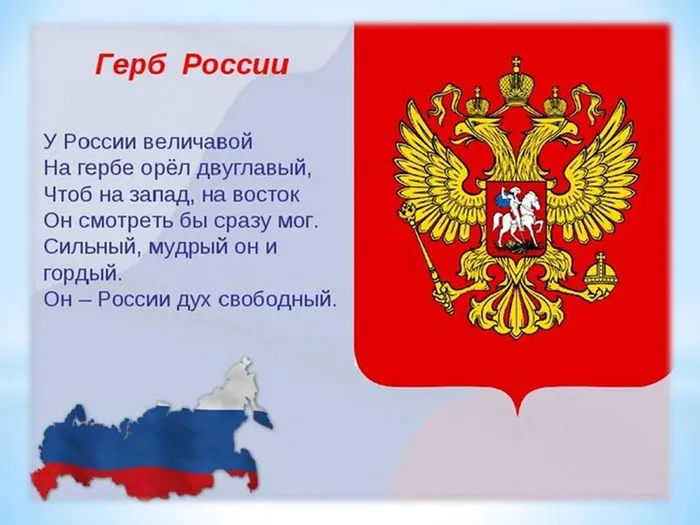 Герб России

У России величавой
На гербе орёл двуглавый,
Чтоб на запад, на восток
Он смотреть бы сразу мог.
Сильный, мудрый он и гордый.
Он – России дух свободный.